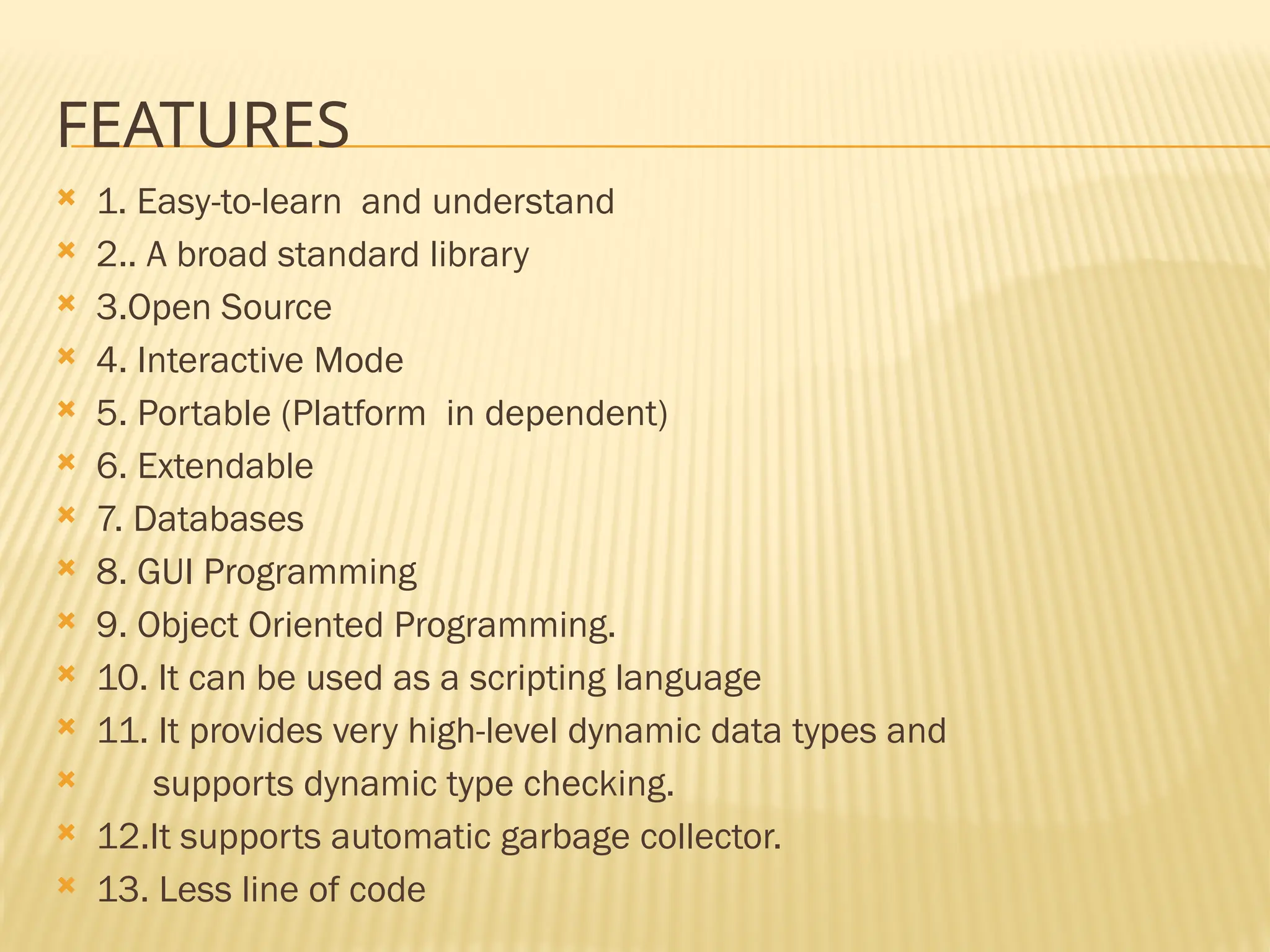 FEATURES

1. Easy-to-learn and understand
2.. A broad standard library
3.Open Source
4. Interactive Mode
5. Portable (Platform in dependent)
6. Extendable
7. Databases
8. GUI Programming
9. Object Oriented Programming.
10. It can be used as a scripting language
11. It provides very high-level dynamic data types and
supports dynamic type checking.
12.It supports automatic garbage collector.
13. Less line of code